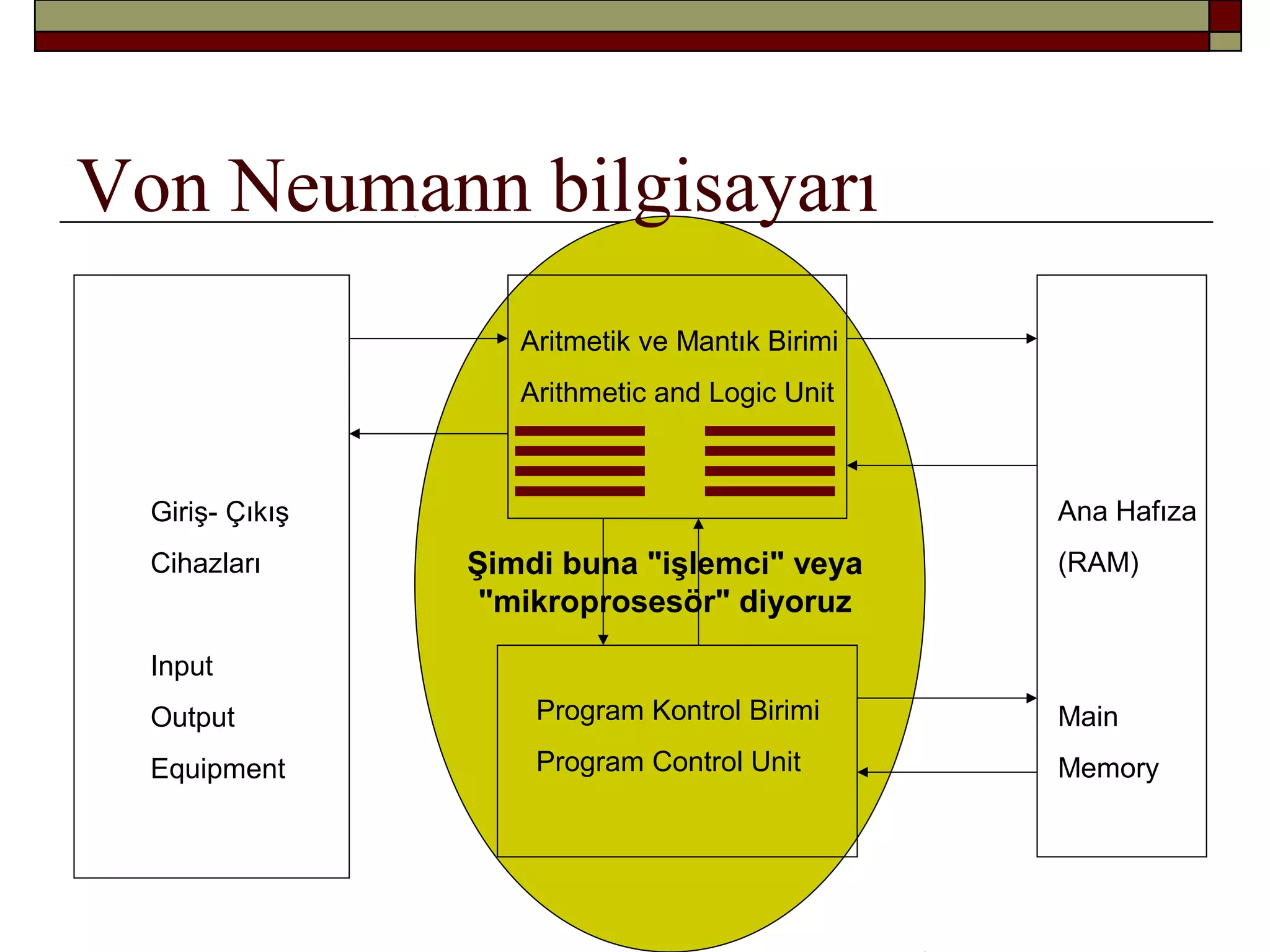 Von Neumann bilgisayarı

Giriş- Çıkış

Cihazları

Input

Output

Equipment

Aritmetik ve Mantık Birimi

Arithmetic and Logic Unit

Şimdi buna "işlemci" veya "mikroprosesör" diyoruz

Program Kontrol Birimi

Program Control Unit

Ana Hafıza

(RAM)

Main

Memory